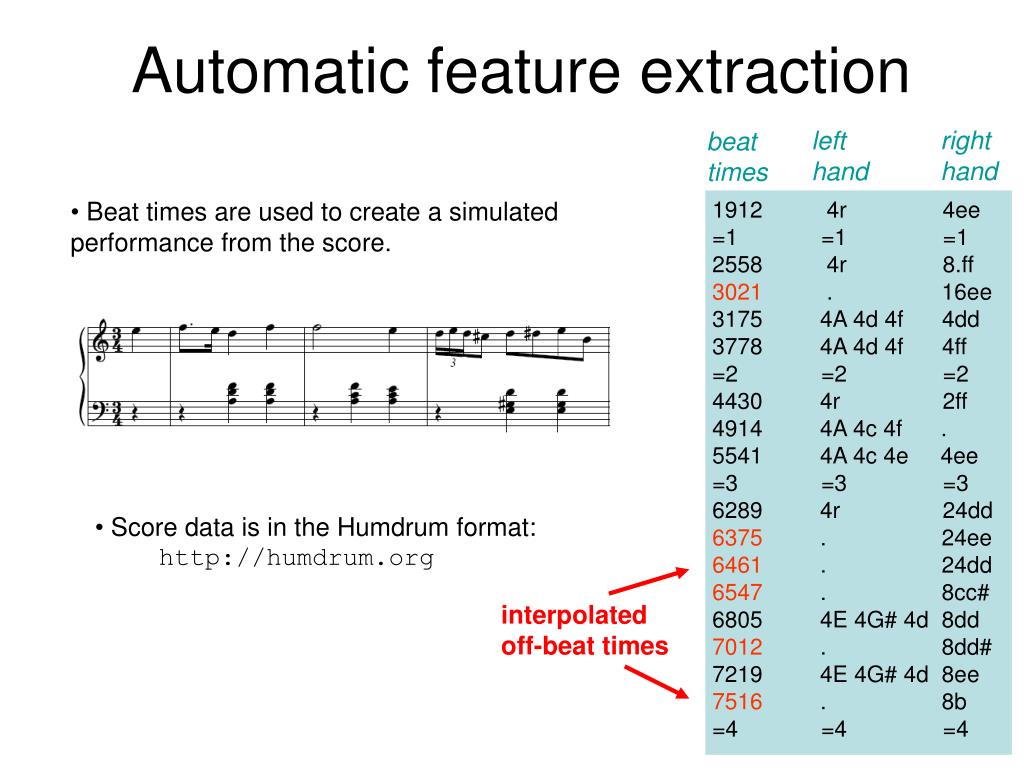 Automatic feature extraction

• Beat times are used to create a simulated performance from the score.

3

• Score data is in the Humdrum format:
http://humdrum.org

interpolated off-beat times

| beat times | left hand | right hand |
|---|---|---|
| 1912 | 4r | 4ee |
| =1 | =1 | =1 |
| 2558 | 4r | 8.ff |
| 3021 | . | 16ee |
| 3175 | 4A 4d 4f | 4dd |
| 3778 | 4A 4d 4f | 4ff |
| =2 | =2 | =2 |
| 4430 | 4r | 2ff |
| 4914 | 4A 4c 4f | . |
| 5541 | 4A 4c 4e | 4ee |
| =3 | =3 | =3 |
| 6289 | 4r | 24dd |
| 6375 | . | 24ee |
| 6461 | . | 24dd |
| 6547 | . | 8cc# |
| 6805 | 4E 4G# 4d | 8dd |
| 7012 | . | 8dd# |
| 7219 | 4E 4G# 4d | 8ee |
| 7516 | . | 8b |
| =4 | =4 | =4 |